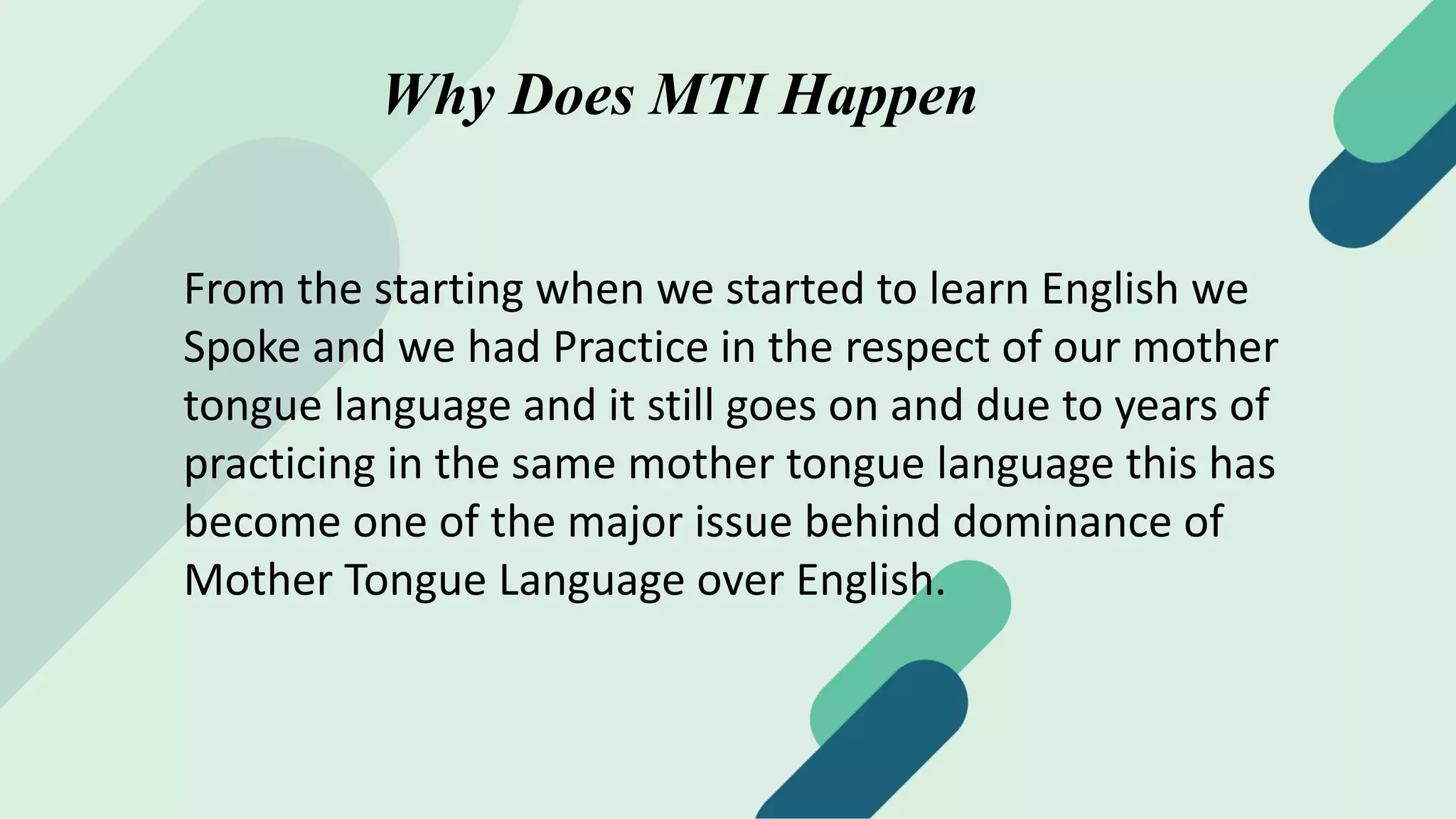 Why Does MTI Happen

From the starting when we started to learn English we Spoke and we had Practice in the respect of our mother tongue language and it still goes on and due to years of practicing in the same mother tongue language this has become one of the major issue behind dominance of Mother Tongue Language over English.